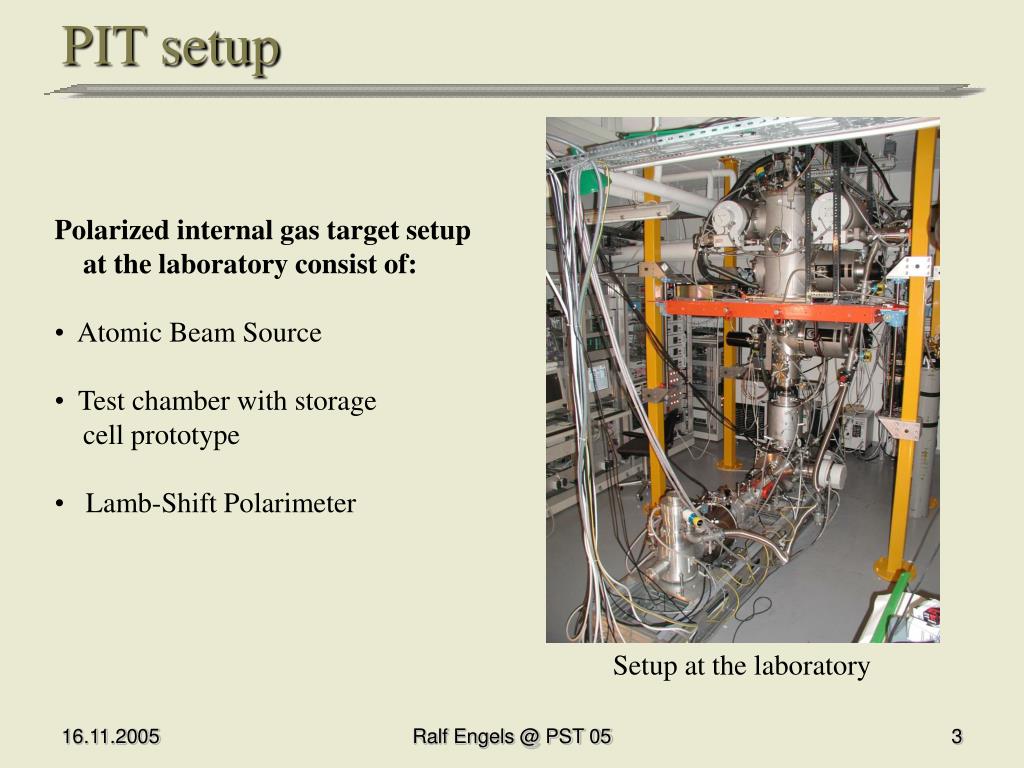 PIT setup

Polarized internal gas target setup at the laboratory consist of:

• Atomic Beam Source

• Test chamber with storage cell prototype

• Lamb-Shift Polarimeter

Setup at the laboratory

16.11.2005

Ralf Engels @ PST 05

3